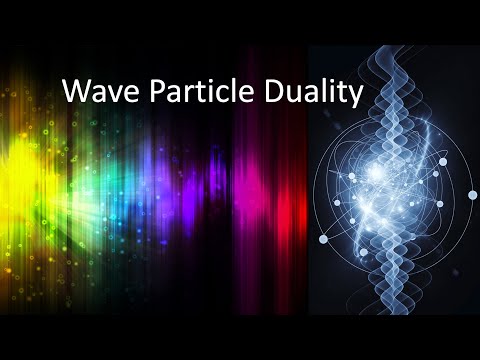 Wave Particle Duality